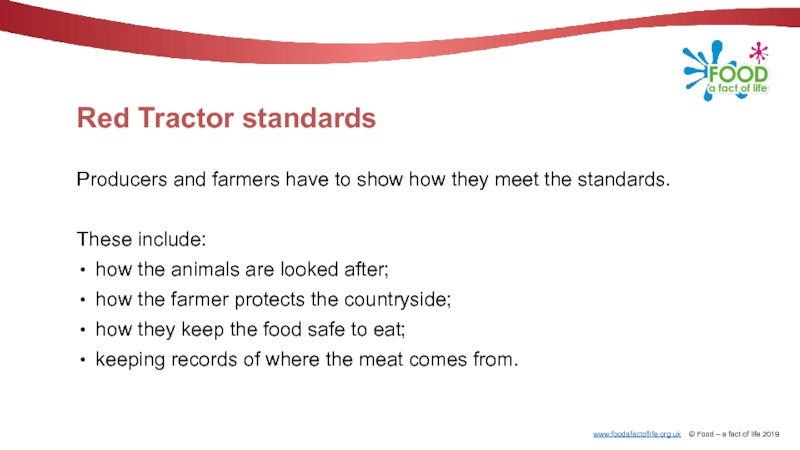 FOOD
a fact of life

Red Tractor standards

Producers and farmers have to show how they meet the standards.

These include:
• how the animals are looked after;
• how the farmer protects the countryside;
• how they keep the food safe to eat;
• keeping records of where the meat comes from.

www.foodafactoflife.org.uk © Food – a fact of life 2019